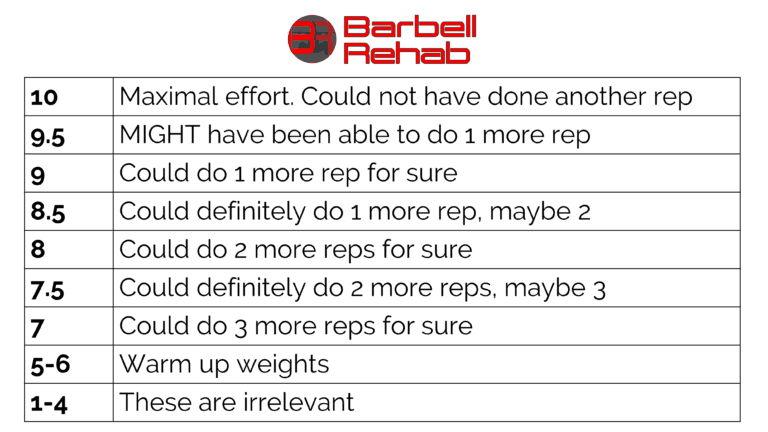 Barbell Rehab

| 10 | Maximal effort. Could not have done another rep |
|---|---|
| 9.5 | MIGHT have been able to do 1 more rep |
| 9 | Could do 1 more rep for sure |
| 8.5 | Could definitely do 1 more rep, maybe 2 |
| 8 | Could do 2 more reps for sure |
| 7.5 | Could definitely do 2 more reps, maybe 3 |
| 7 | Could do 3 more reps for sure |
| 5-6 | Warm up weights |
| 1-4 | These are irrelevant |